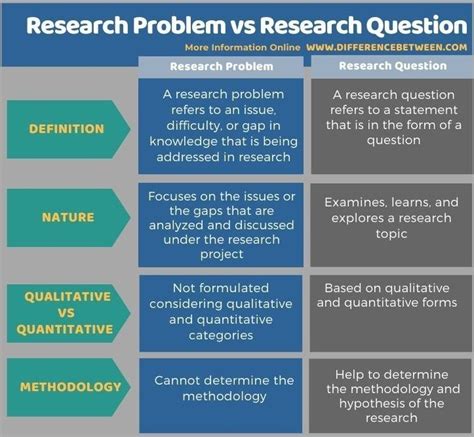 Research Problem vs Research Question

More Information Online WWW.DIFFERENCEBETWEEN.COM

| | Research Problem | Research Question |
|---|---|---|
| DEFINITION | A research problem refers to an issue, difficulty, or gap in knowledge that is being addressed in research | A research question refers to a statement that is in the form of a question |
| NATURE | Focuses on the issues or the gaps that are analyzed and discussed under the research project | Examines, learns, and explores a research topic |
| QUALITATIVE VS QUANTITATIVE | Not formulated considering qualitative and quantitative categories | Based on qualitative and quantitative forms |
| METHODOLOGY | Cannot determine the methodology | Help to determine the methodology and hypothesis of the research |